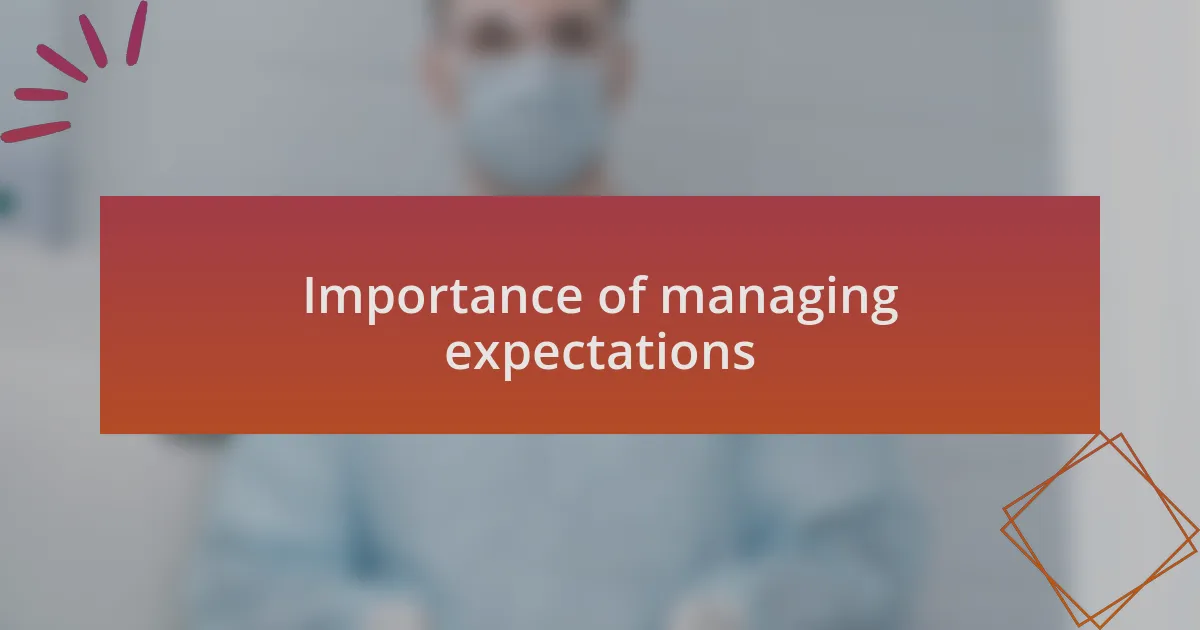 Importance of managing expectations